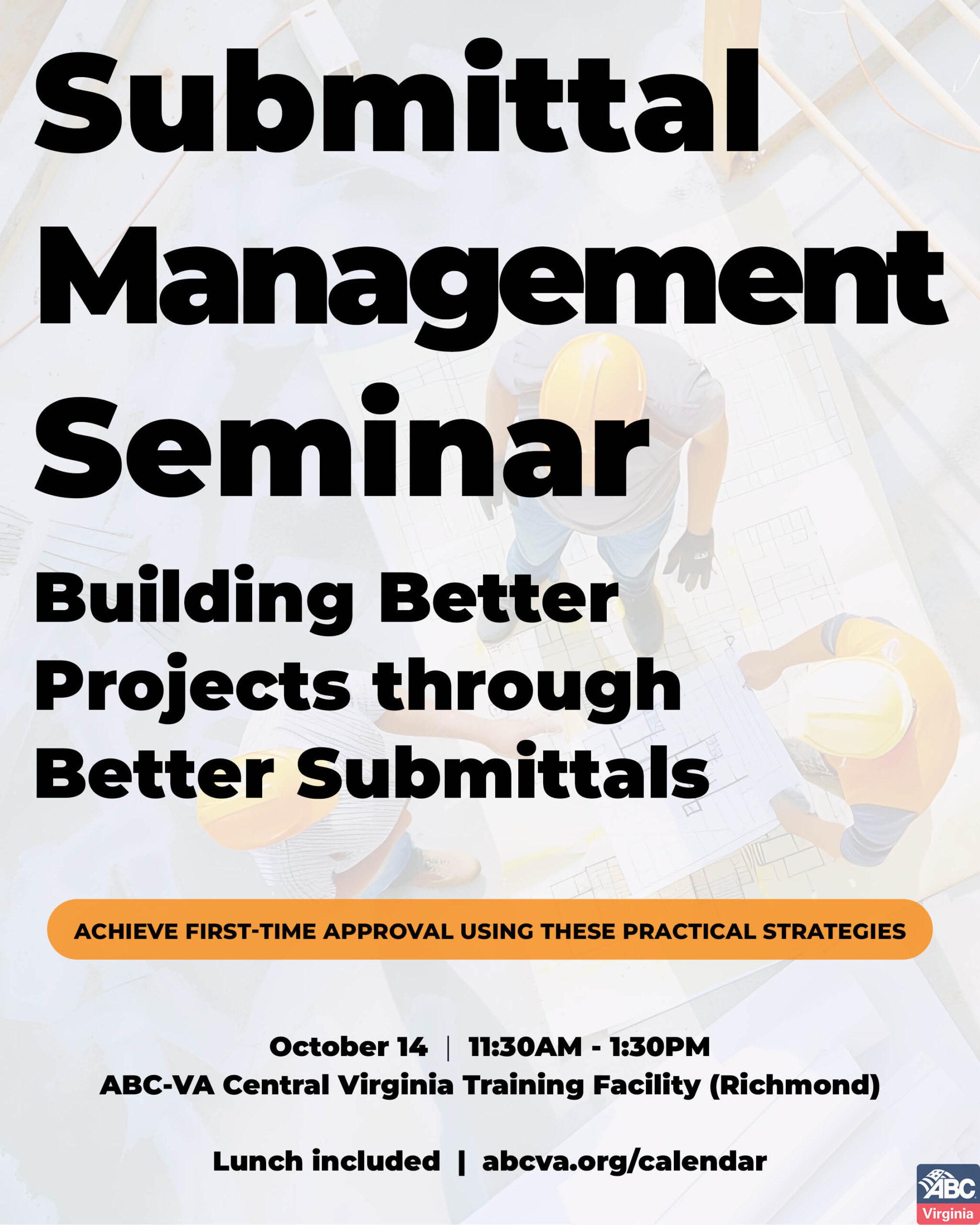 Submittal Management Seminar

Building Better Projects through Better Submittals

ACHIEVE FIRST-TIME APPROVAL USING THESE PRACTICAL STRATEGIES

October 14 | 11:30AM - 1:30PM
ABC-VA Central Virginia Training Facility (Richmond)

Lunch included | abcva.org/calendar

ABC Virginia